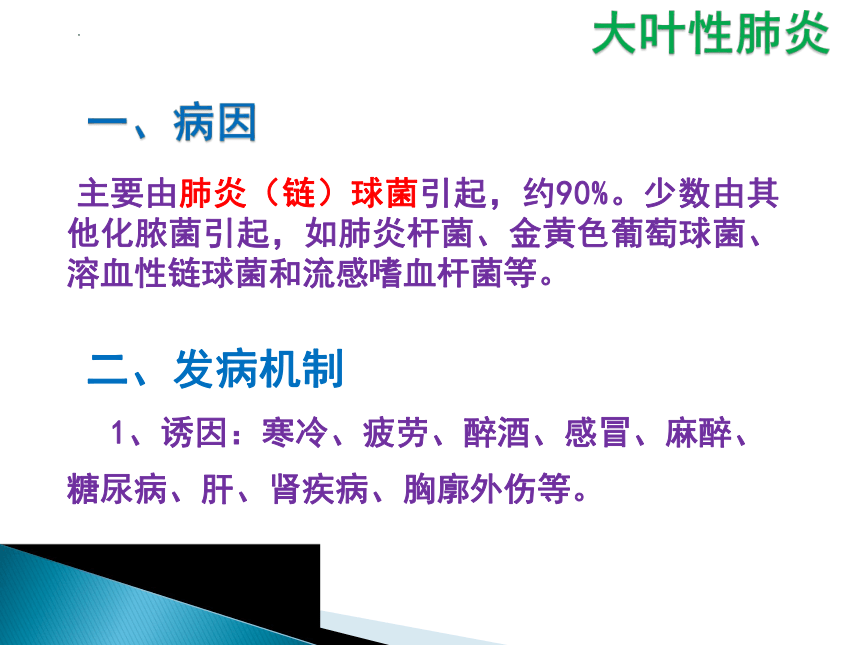 大叶性肺炎

一、病因

主要由肺炎（链）球菌引起，约90%。少数由其他化脓菌引起，如肺炎杆菌、金黄色葡萄球菌、溶血性链球菌和流感嗜血杆菌等。

二、发病机制

1、诱因：寒冷、疲劳、醉酒、感冒、麻醉、糖尿病、肝、肾疾病、胸廓外伤等。